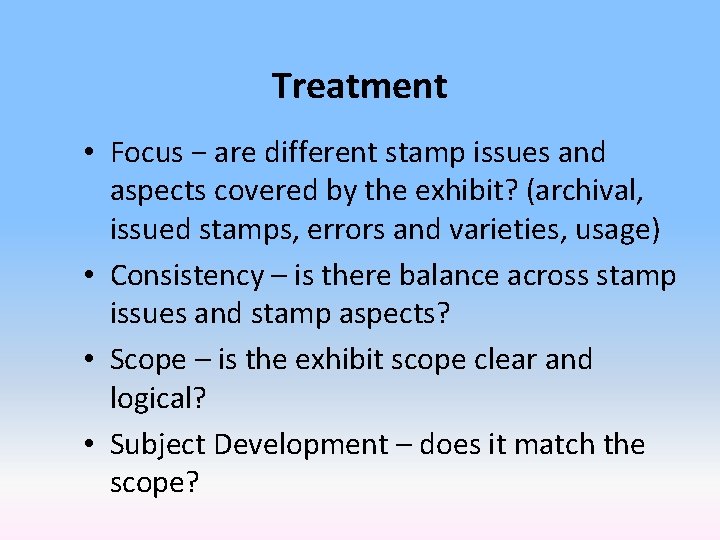 Treatment

• Focus – are different stamp issues and aspects covered by the exhibit? (archival, issued stamps, errors and varieties, usage)
• Consistency – is there balance across stamp issues and stamp aspects?
• Scope – is the exhibit scope clear and logical?
• Subject Development – does it match the scope?